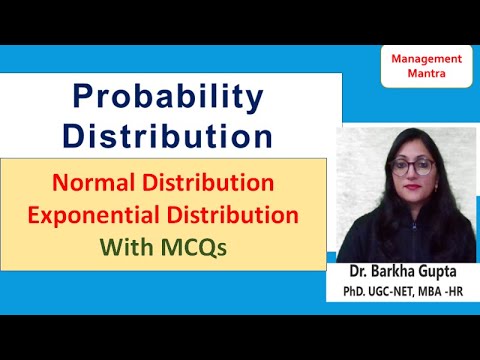 Management Mantra

Probability Distribution

Normal Distribution
Exponential Distribution
With MCQs

Dr. Barkha Gupta
PhD. UGC-NET, MBA -HR